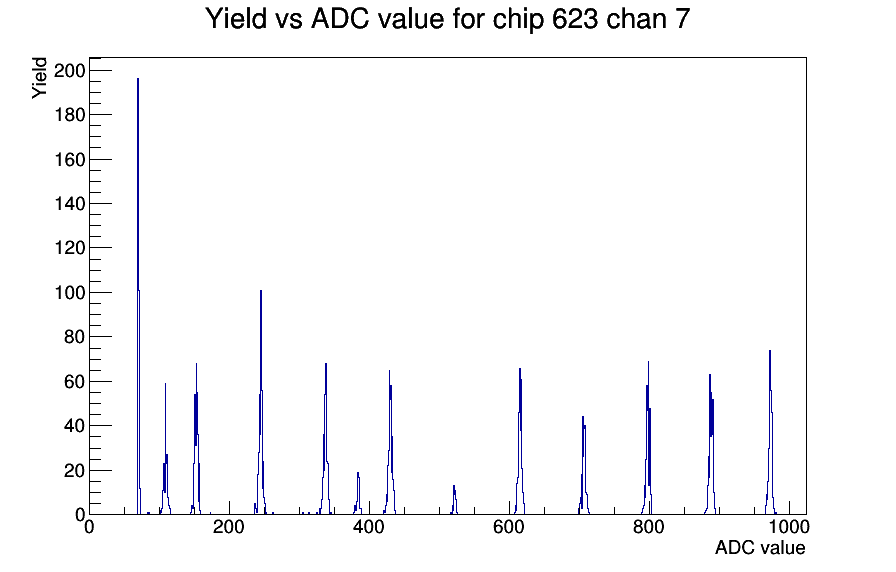 Yield vs ADC value for chip 623 chan 7

Yield

200
180
160
140
120
100
80
60
40
20
0

0
200
400
600
800
1000

ADC value